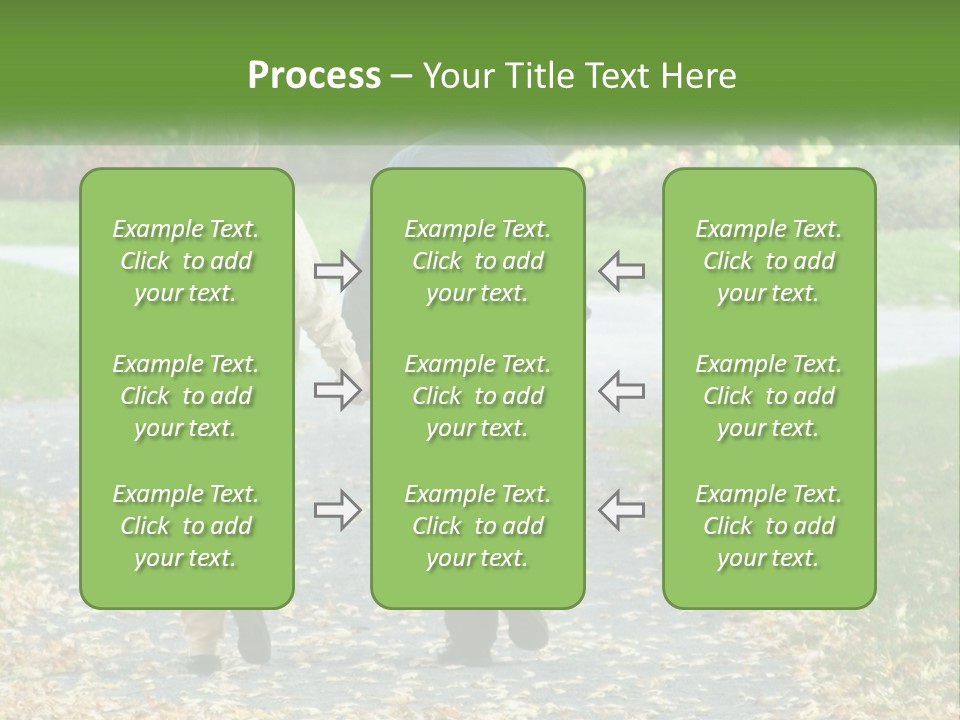 Process – Your Title Text Here

Example Text. Click to add your text.

Example Text. Click to add your text.

Example Text. Click to add your text.

Example Text. Click to add your text.

Example Text. Click to add your text.

Example Text. Click to add your text.

Example Text. Click to add your text.

Example Text. Click to add your text.

Example Text. Click to add your text.